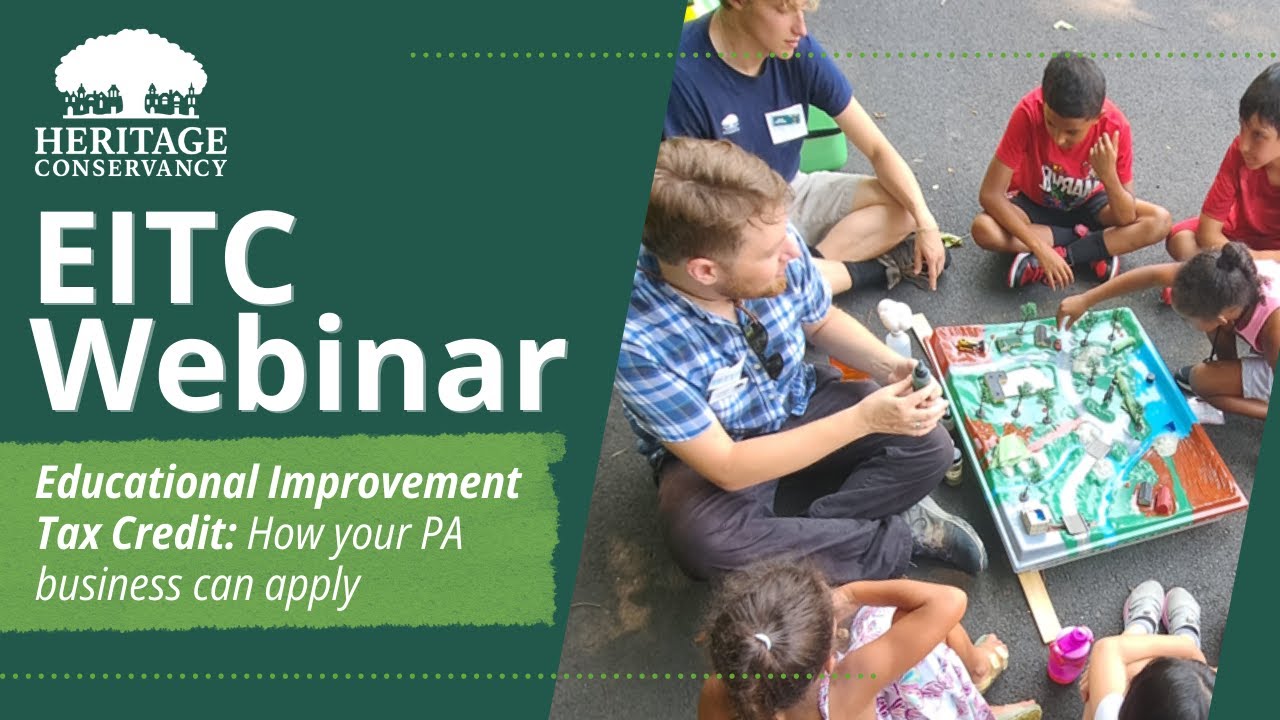 HERITAGE CONSERVANCY

EITC Webinar

Educational Improvement Tax Credit: How your PA business can apply